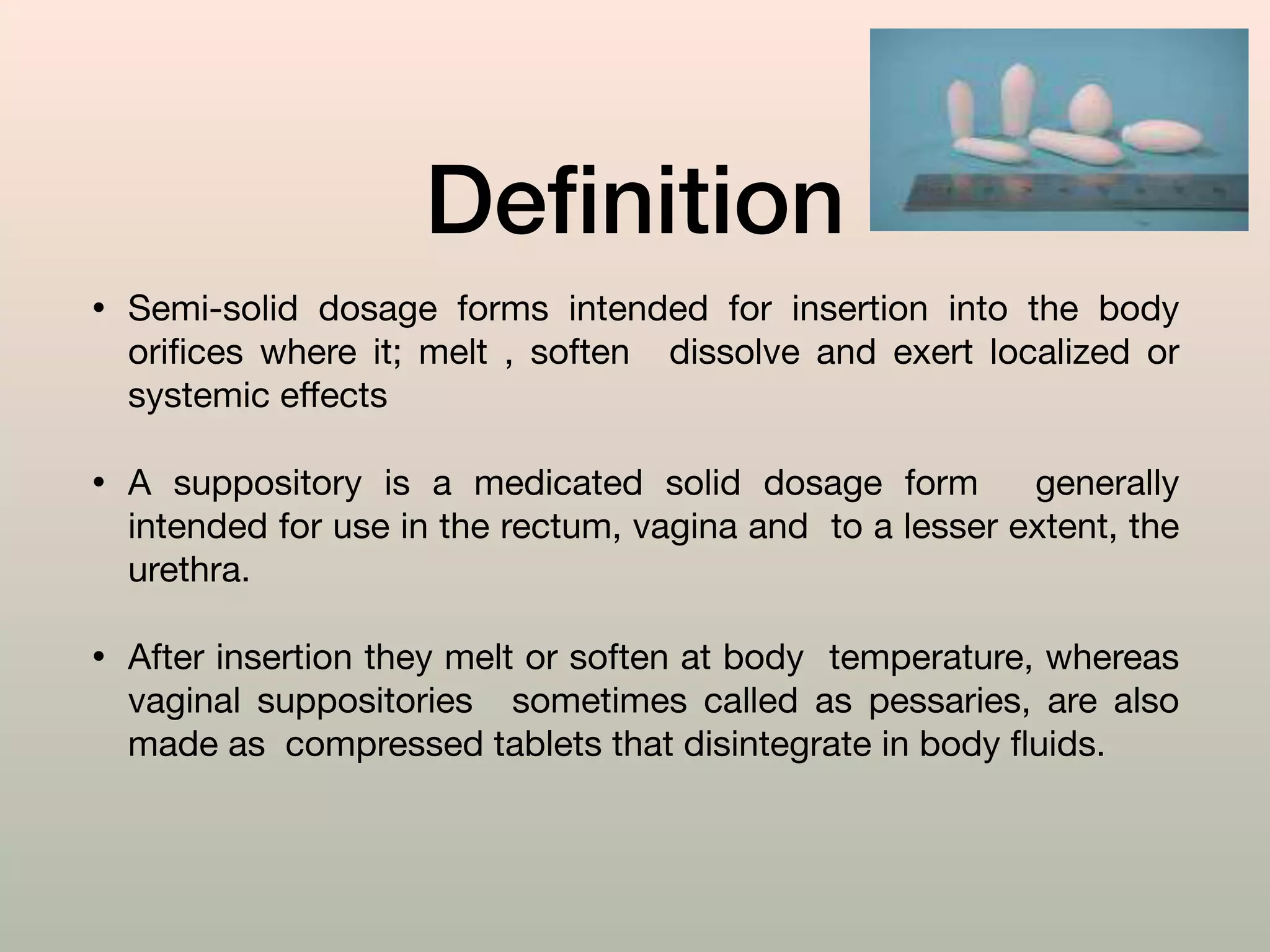 Definition

• Semi-solid dosage forms intended for insertion into the body orifices where it; melt , soften dissolve and exert localized or systemic effects

• A suppository is a medicated solid dosage form generally intended for use in the rectum, vagina and to a lesser extent, the urethra.

• After insertion they melt or soften at body temperature, whereas vaginal suppositories sometimes called as pessaries, are also made as compressed tablets that disintegrate in body fluids.